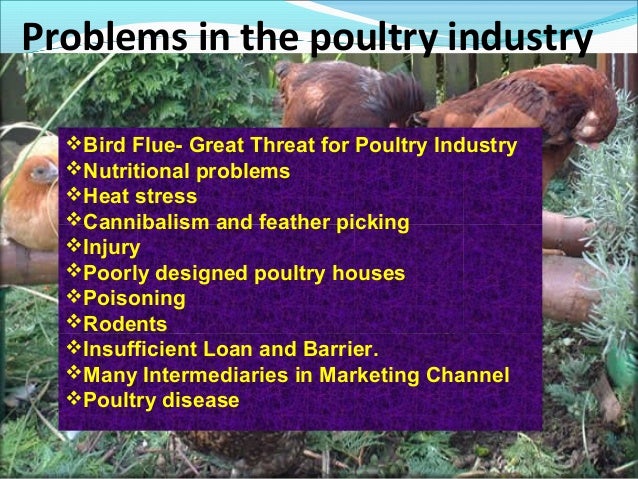 Problems in the poultry industry

❖Bird Flue- Great Threat for Poultry Industry
❖Nutritional problems
❖Heat stress
❖Cannibalism and feather picking
❖Injury
❖Poorly designed poultry houses
❖Poisoning
❖Rodents
❖Insufficient Loan and Barrier.
❖Many Intermediaries in Marketing Channel
❖Poultry disease